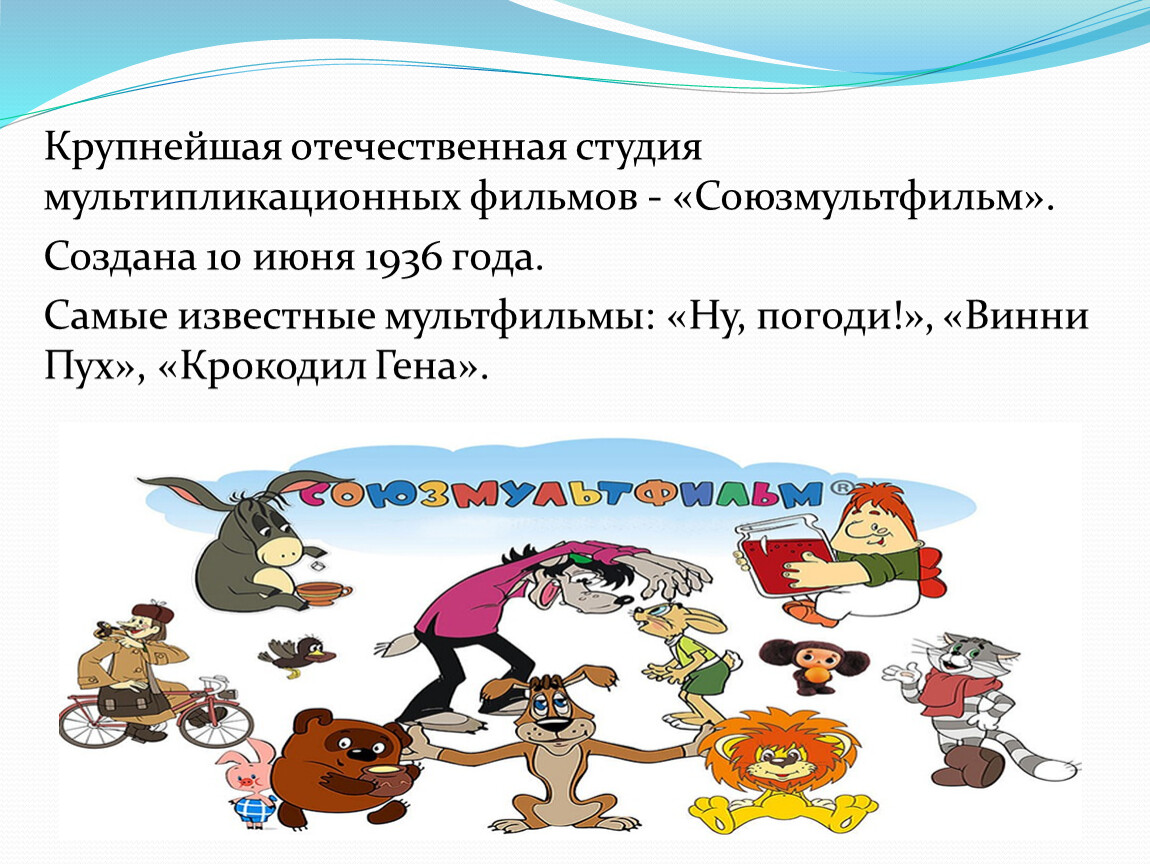 Крупнейшая отечественная студия мультипликационных фильмов - «Союзмультфильм».

Создана 10 июня 1936 года.

Самые известные мультфильмы: «Ну, погоди!», «Винни Пух», «Крокодил Гена».

СОЮЗМУЛЬТФИЛЬМ®